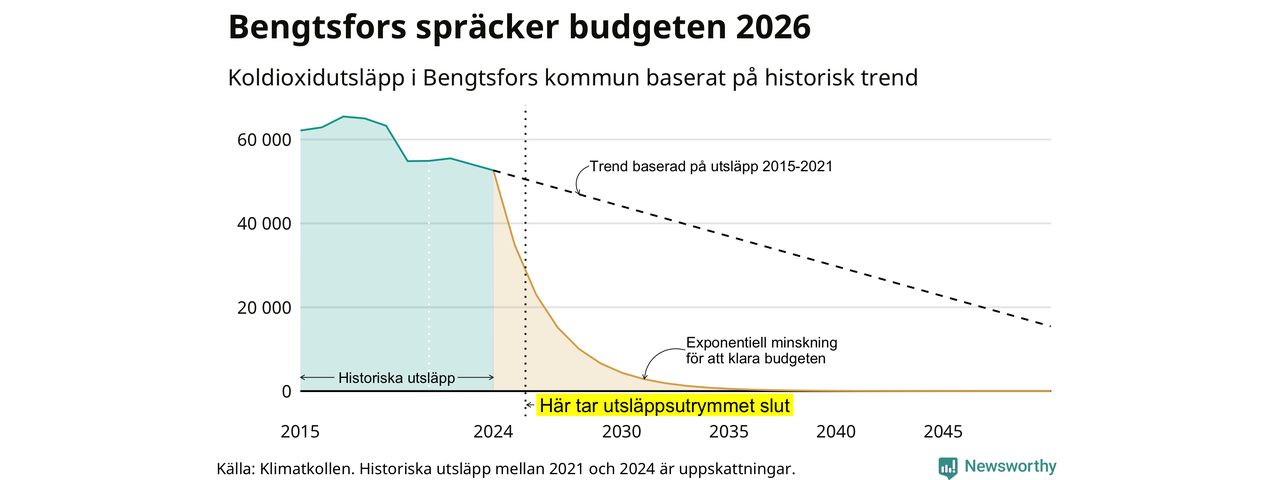 Bengtsfors spräcker budgeten 2026

Koldioxidutsläpp i Bengtsfors kommun baserat på historisk trend

60 000
40 000
20 000
0

Trend baserad på utsläpp 2015-2021

Exponentiell minskning för att klara budgeten

Historiska utsläpp

Här tar utsläppsutrymmet slut

2015
2024
2030
2035
2040
2045

Källa: Klimatkollen. Historiska utsläpp mellan 2021 och 2024 är uppskattningar.

Newsworthy